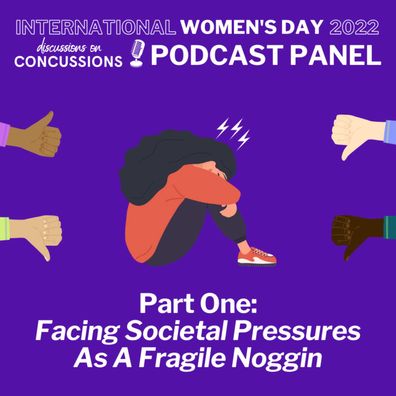 INTERNATIONAL WOMEN'S DAY 2022
discussions on CONCUSSIONS PODCAST PANEL

Part One:
Facing Societal Pressures As A Fragile Noggin